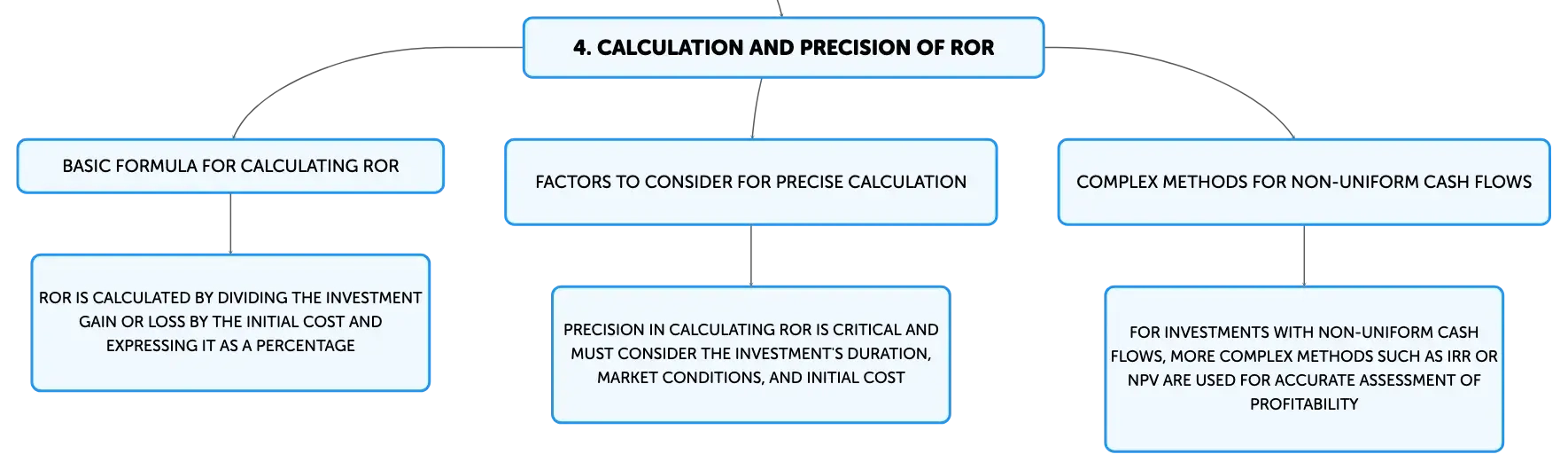 4. CALCULATION AND PRECISION OF ROR

BASIC FORMULA FOR CALCULATING ROR

ROR IS CALCULATED BY DIVIDING THE INVESTMENT GAIN OR LOSS BY THE INITIAL COST AND EXPRESSING IT AS A PERCENTAGE

FACTORS TO CONSIDER FOR PRECISE CALCULATION

PRECISION IN CALCULATING ROR IS CRITICAL AND MUST CONSIDER THE INVESTMENT'S DURATION, MARKET CONDITIONS, AND INITIAL COST

COMPLEX METHODS FOR NON-UNIFORM CASH FLOWS

FOR INVESTMENTS WITH NON-UNIFORM CASH FLOWS, MORE COMPLEX METHODS SUCH AS IRR OR NPV ARE USED FOR ACCURATE ASSESSMENT OF PROFITABILITY